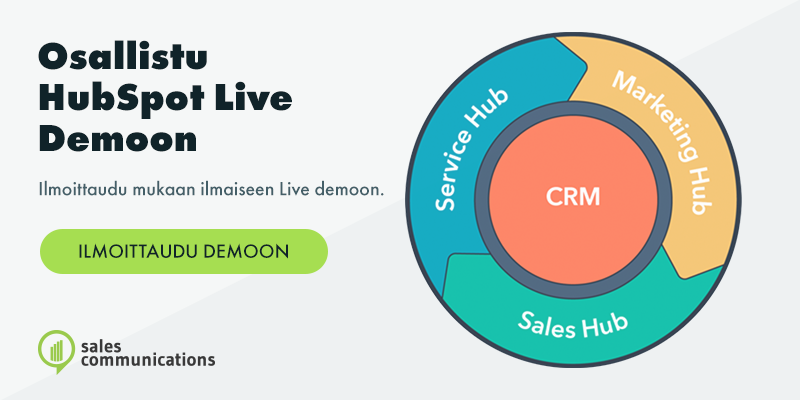 Osallistu HubSpot Live Demoon

Ilmoittaudu mukaan ilmaiseen Live demoon.

ILMOITTAUDU DEMOON

sales communications

Service Hub

Marketing Hub

CRM

Sales Hub